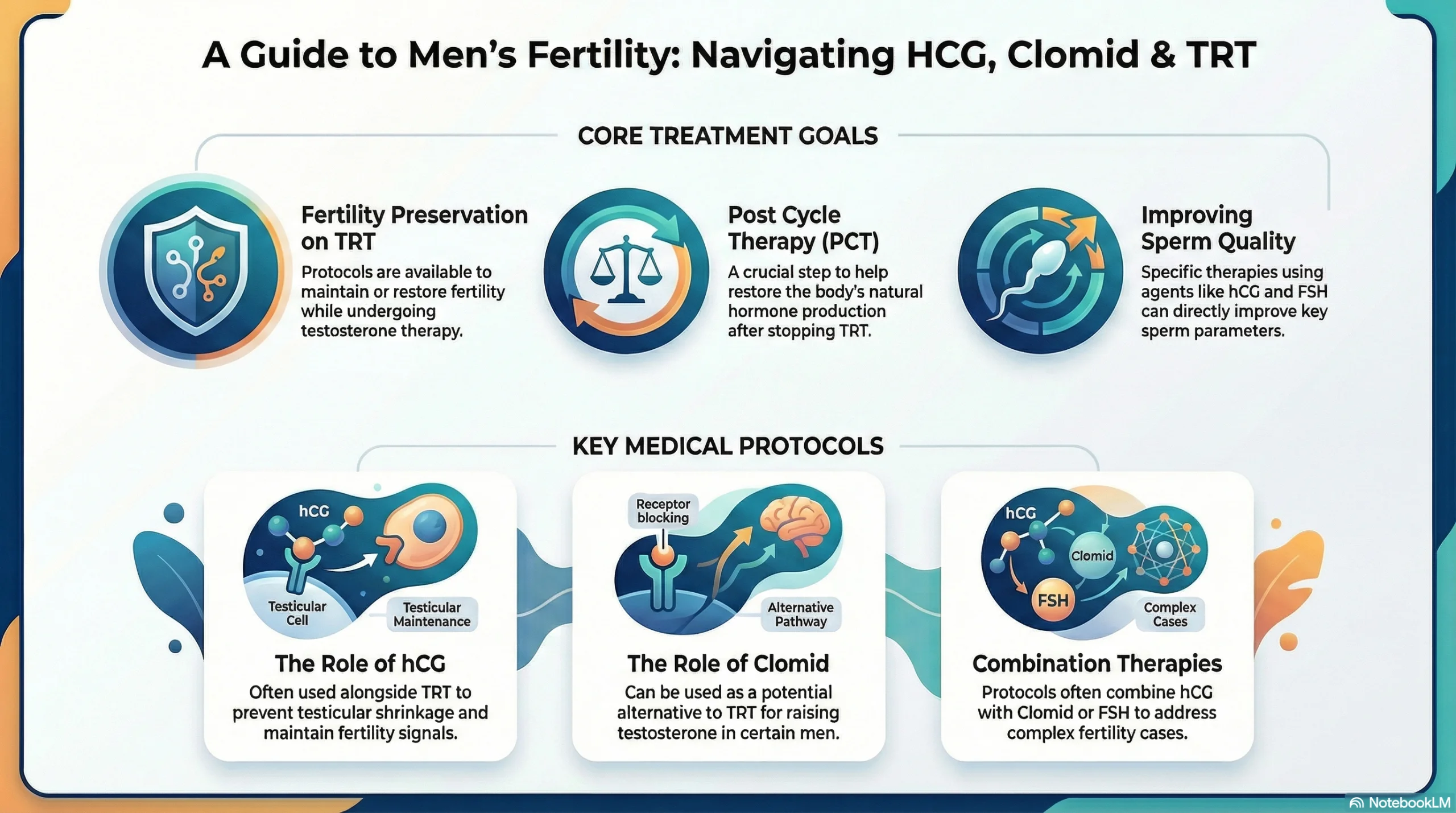 A Guide to Men's Fertility: Navigating HCG, Clomid & TRT

CORE TREATMENT GOALS

Fertility Preservation on TRT
Protocols are available to maintain or restore fertility while undergoing testosterone therapy.

Post Cycle Therapy (PCT)
A crucial step to help restore the body's natural hormone production after stopping TRT.

Improving Sperm Quality
Specific therapies using agents like hCG and FSH can directly improve key sperm parameters.

KEY MEDICAL PROTOCOLS

hCG
Testicular Cell
Testicular Maintenance

The Role of hCG
Often used alongside TRT to prevent testicular shrinkage and maintain fertility signals.

Receptor blocking
Alternative Pathway

The Role of Clomid
Can be used as a potential alternative to TRT for raising testosterone in certain men.

hCG
Clomid
FSH
Complex Cases

Combination Therapies
Protocols often combine hCG with Clomid or FSH to address complex fertility cases.

NotebookLM